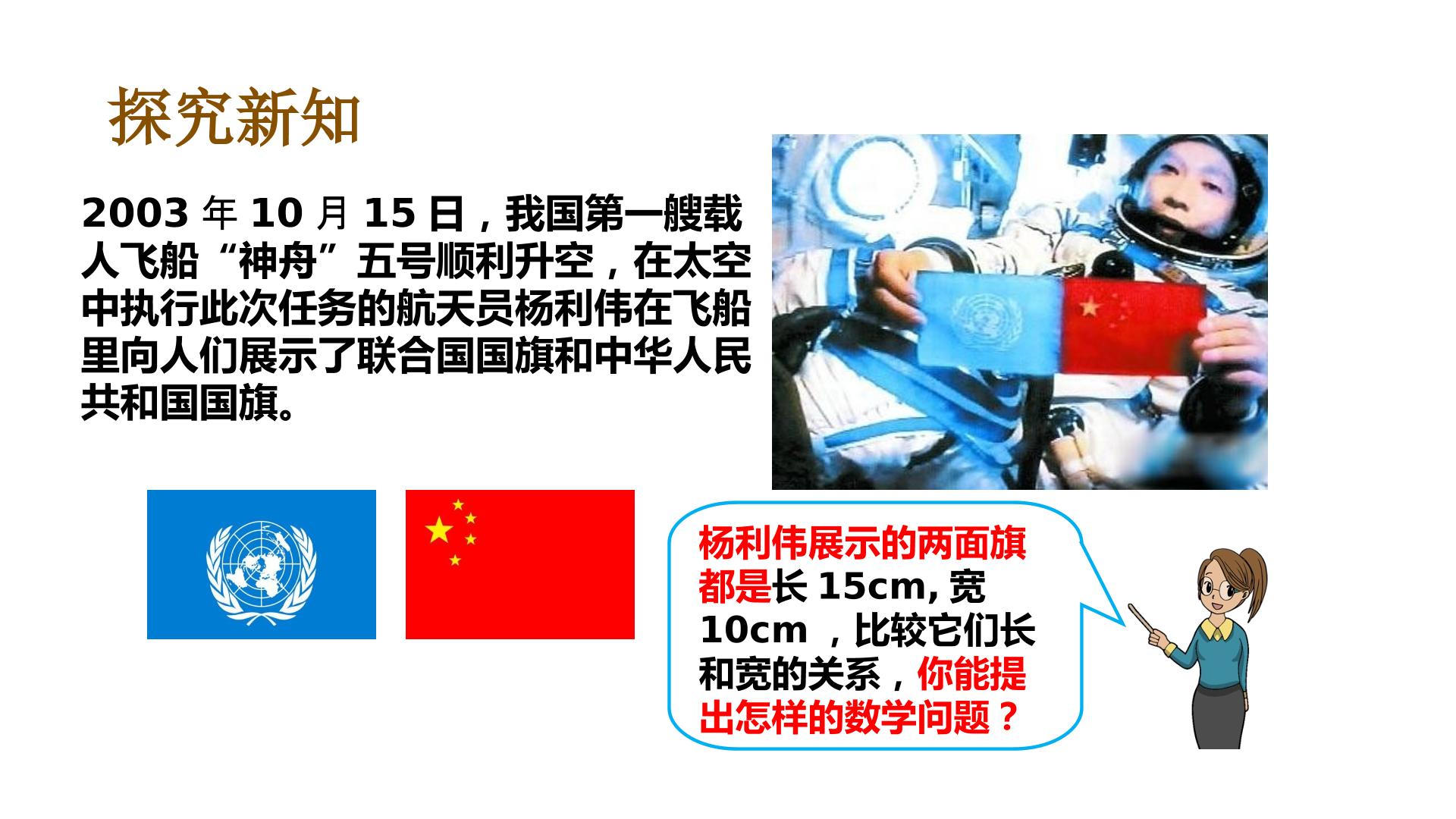 探究新知

2003 年 10 月 15 日，我国第一艘载人飞船“神舟”五号顺利升空，在太空中执行此次任务的航天员杨利伟在飞船里向人们展示了联合国国旗和中华人民共和国国旗。

杨利伟展示的两面旗都是长 15cm, 宽 10cm ，比较它们长和宽的关系，你能提出怎样的数学问题？